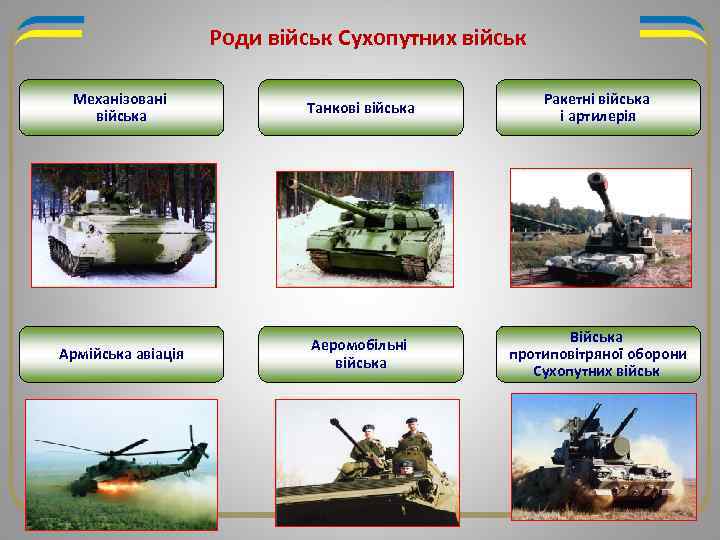 Роди військ Сухопутних військ

Механізовані війська

Танкові війська

Ракетні війська і артилерія

Армійська авіація

Аеромобільні війська

Війська протиповітряної оборони Сухопутних військ